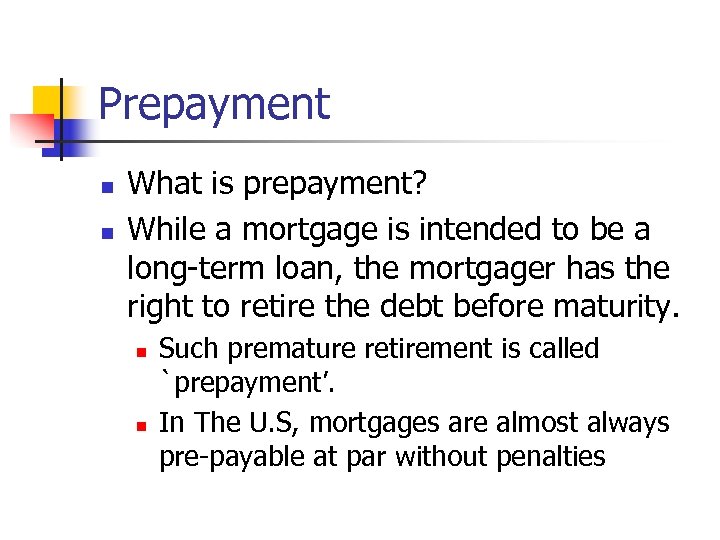 Prepayment

- What is prepayment?
- While a mortgage is intended to be a long-term loan, the mortgager has the right to retire the debt before maturity.
  - Such premature retirement is called `prepayment'.
  - In The U.S, mortgages are almost always pre-payable at par without penalties